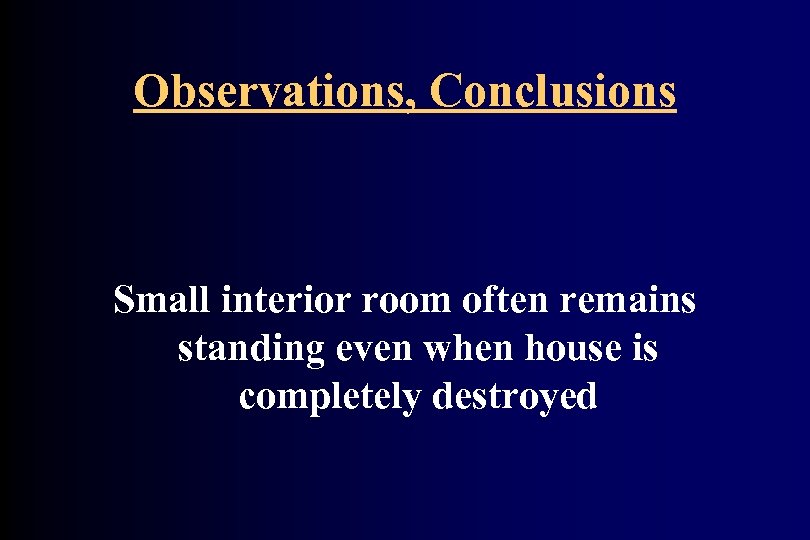 Observations, Conclusions

Small interior room often remains standing even when house is completely destroyed